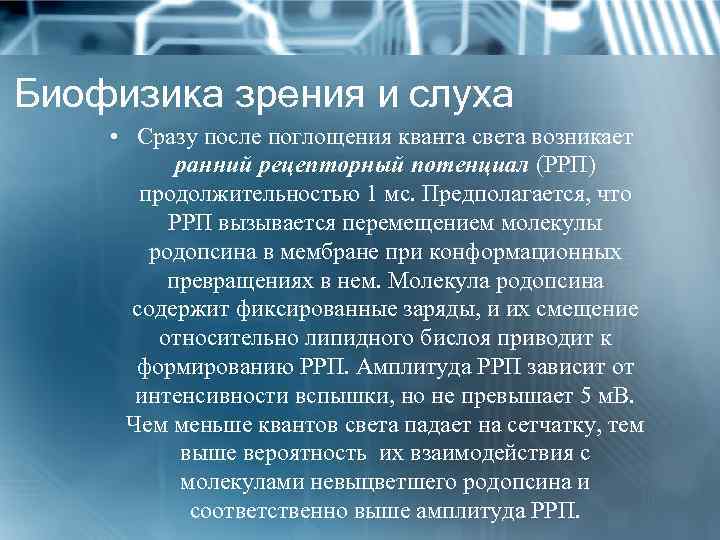 Биофизика зрения и слуха

• Сразу после поглощения кванта света возникает ранний рецепторный потенциал (РРП) продолжительностью 1 мс. Предполагается, что РРП вызывается перемещением молекулы родопсина в мембране при конформационных превращениях в нем. Молекула родопсина содержит фиксированные заряды, и их смещение относительно липидного бислоя приводит к формированию РРП. Амплитуда РРП зависит от интенсивности вспышки, но не превышает 5 мВ. Чем меньше квантов света падает на сетчатку, тем выше вероятность их взаимодействия с молекулами невыцветшего родопсина и соответственно выше амплитуда РРП.